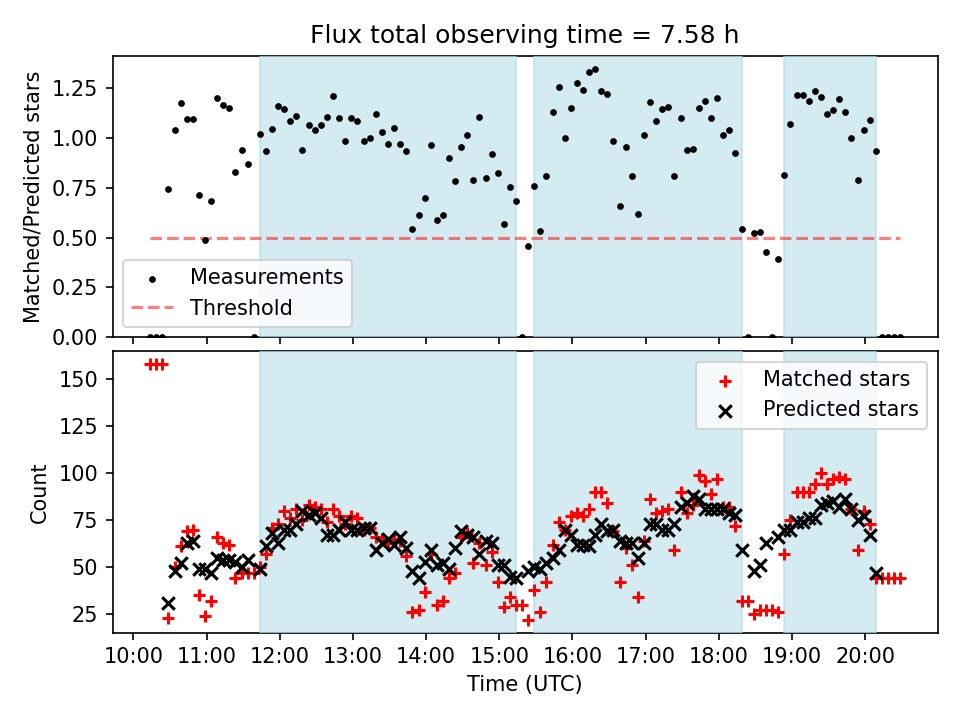 Flux total observing time = 7.58 h

Matched/Predicted stars
1.25
1.00
0.75
0.50
0.25
0.00

Measurements
Threshold

Count
150
125
100
75
50
25

Matched stars
Predicted stars

10:00 11:00 12:00 13:00 14:00 15:00 16:00 17:00 18:00 19:00 20:00
Time (UTC)